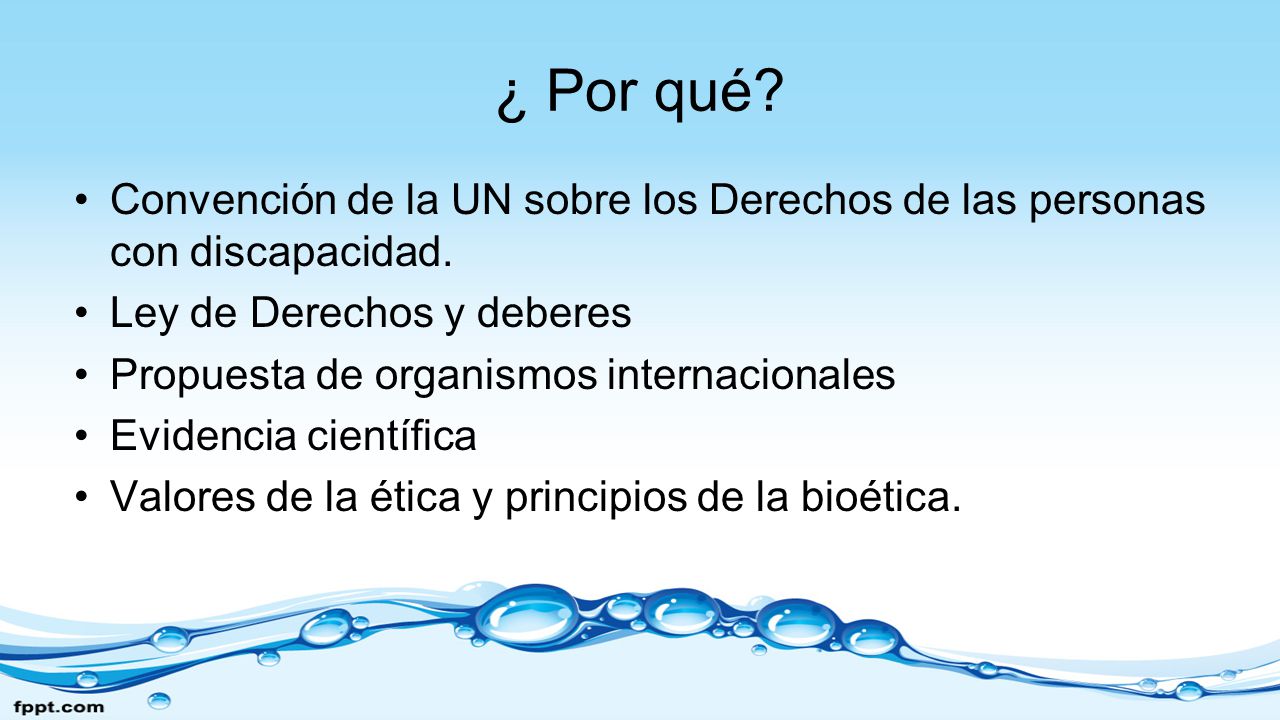 ¿ Por qué?

• Convención de la UN sobre los Derechos de las personas con discapacidad.
• Ley de Derechos y deberes
• Propuesta de organismos internacionales
• Evidencia científica
• Valores de la ética y principios de la bioética.

fppt.com